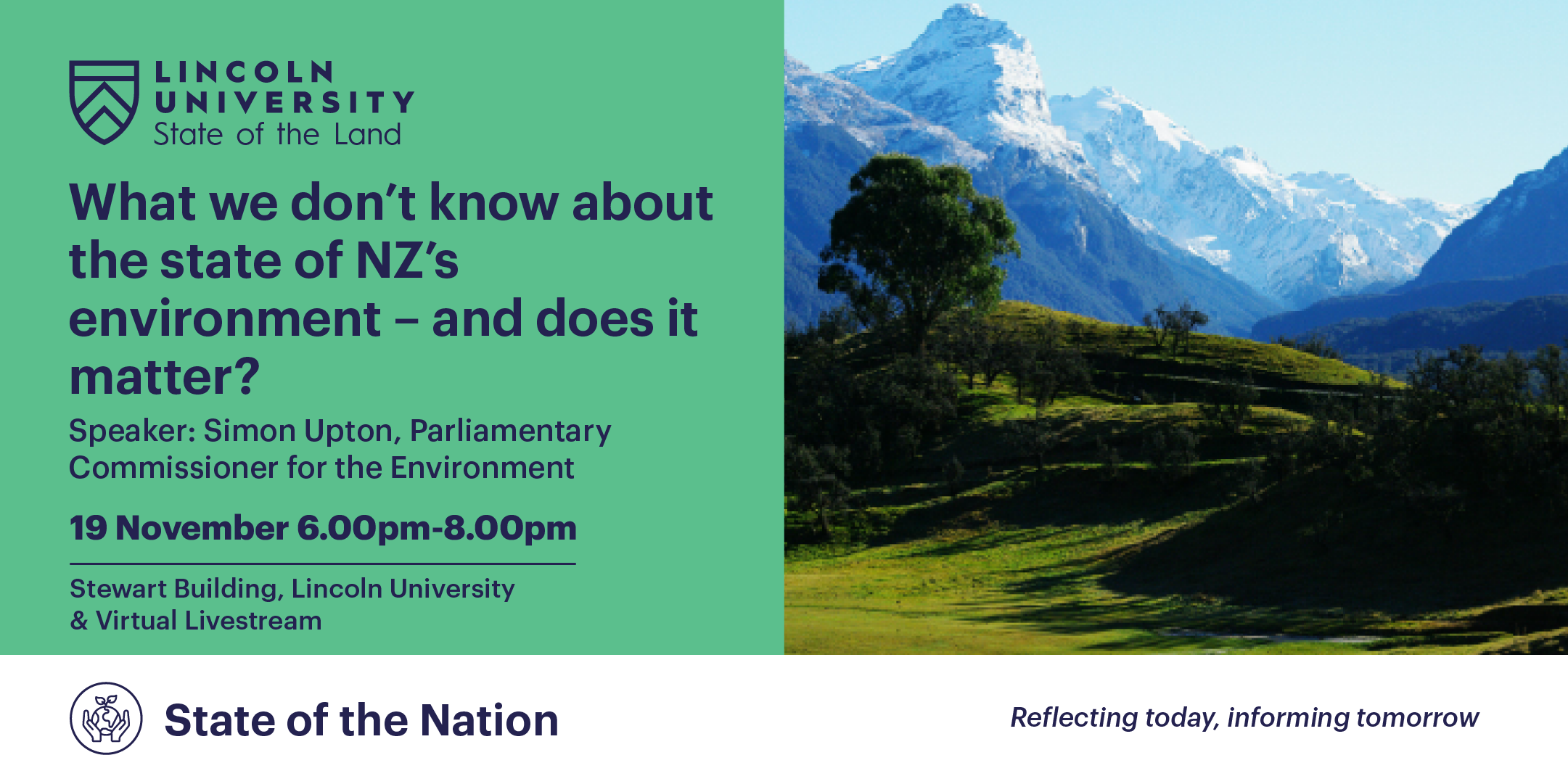 LINCOLN
UNIVERSITY
State of the Land

What we don't know about the state of NZ's environment – and does it matter?

Speaker: Simon Upton, Parliamentary Commissioner for the Environment

19 November 6.00pm-8.00pm

Stewart Building, Lincoln University
& Virtual Livestream

State of the Nation

Reflecting today, informing tomorrow